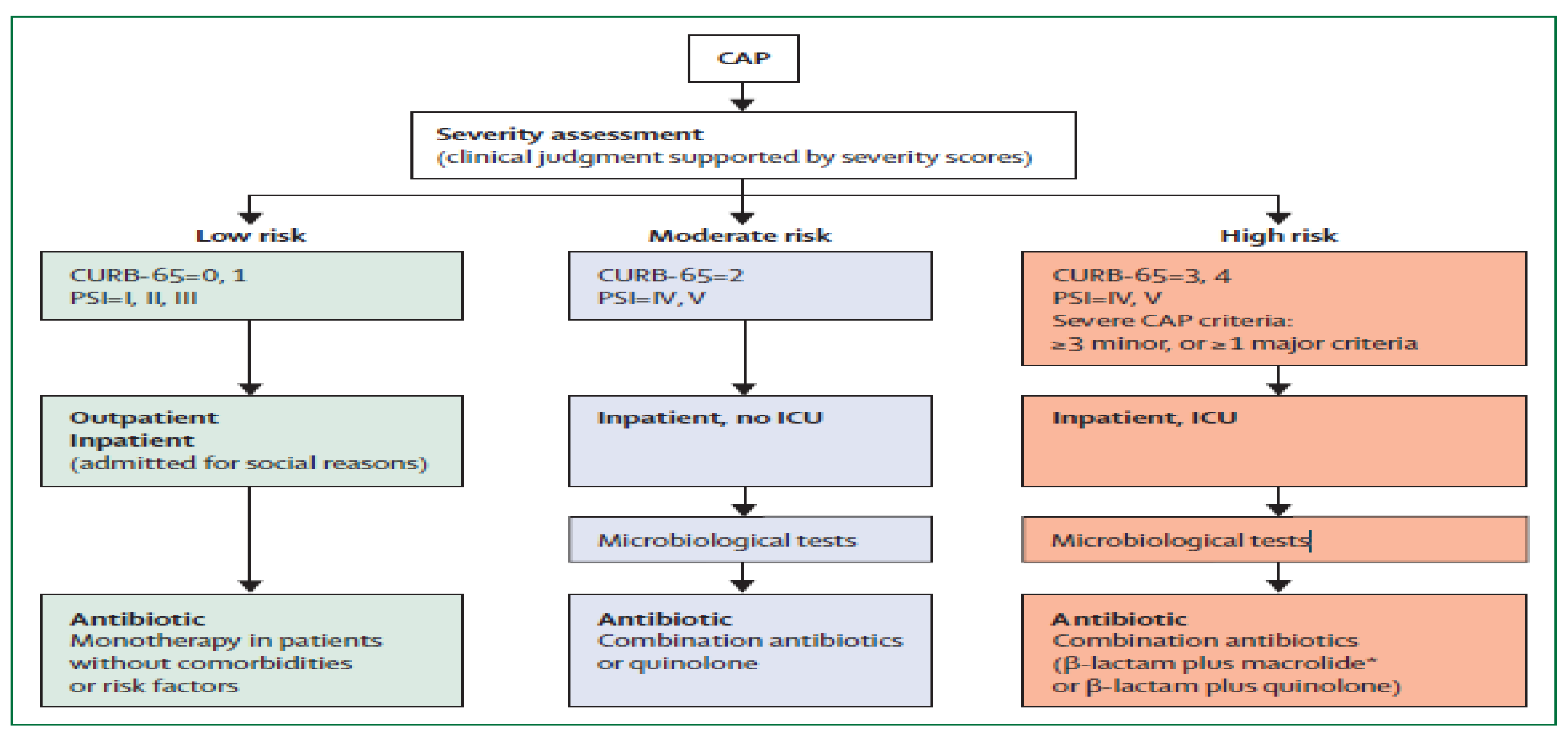 CAP

Severity assessment
(clinical judgment supported by severity scores)

Low risk

CURB-65=0, 1
PSI=I, II, III

Outpatient
Inpatient
(admitted for social reasons)

Antibiotic
Monotherapy in patients without comorbidities or risk factors

Moderate risk

CURB-65=2
PSI=IV, V

Inpatient, no ICU

Microbiological tests

Antibiotic
Combination antibiotics or quinolone

High risk

CURB-65=3, 4
PSI=IV, V
Severe CAP criteria:
≥3 minor, or ≥1 major criteria

Inpatient, ICU

Microbiological tests

Antibiotic
Combination antibiotics
(β-lactam plus macrolide*
or β-lactam plus quinolone)